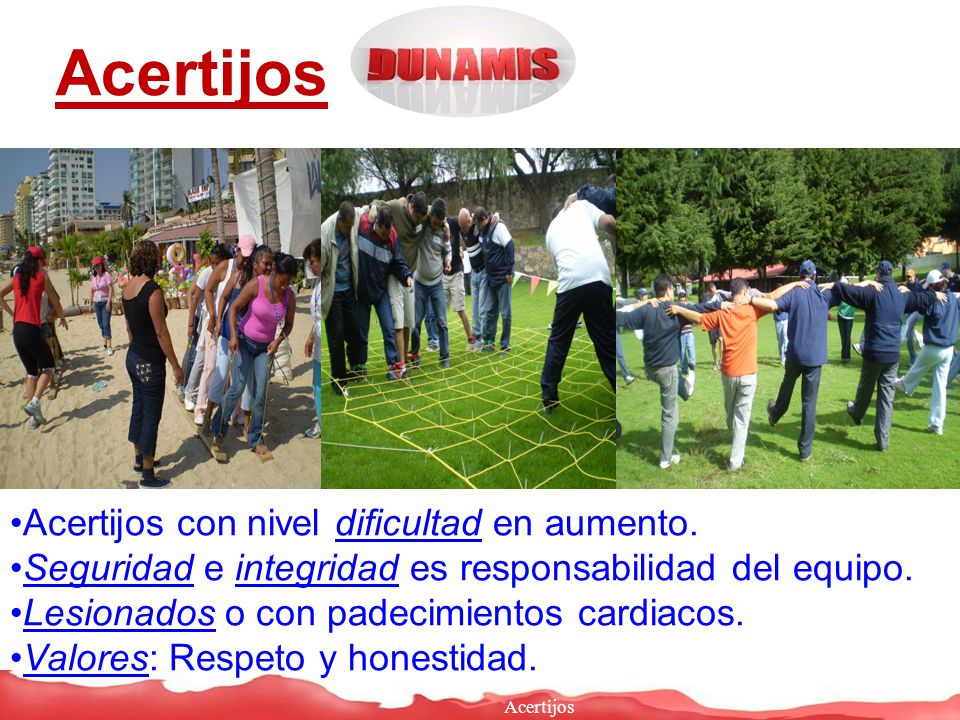 Acertijos

DUNAMIS

•Acertijos con nivel dificultad en aumento.
•Seguridad e integridad es responsabilidad del equipo.
•Lesionados o con padecimientos cardiacos.
•Valores: Respeto y honestidad.

Acertijos